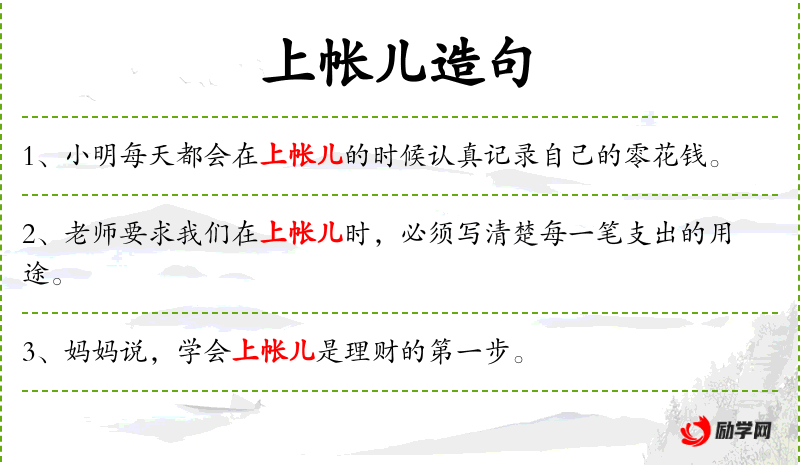 上帐儿造句

1、小明每天都会在上帐儿的时候认真记录自己的零花钱。

2、老师要求我们在上帐儿时，必须写清楚每一笔支出的用途。

3、妈妈说，学会上帐儿是理财的第一步。

励学网